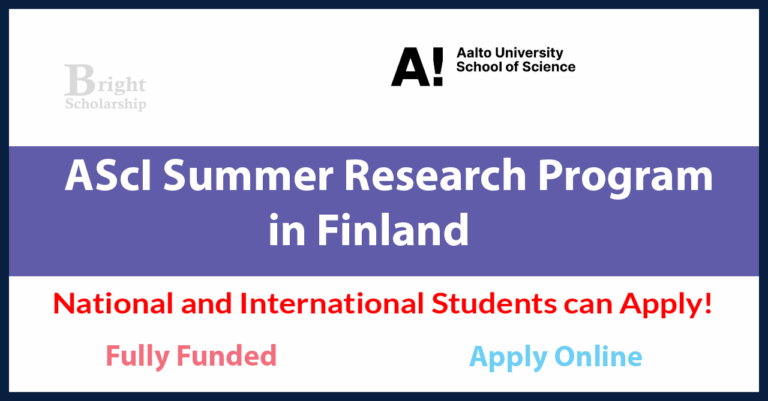 Bright Scholarship

A! Aalto University School of Science

AScI Summer Research Program in Finland

National and International Students can Apply!

Fully Funded

Apply Online